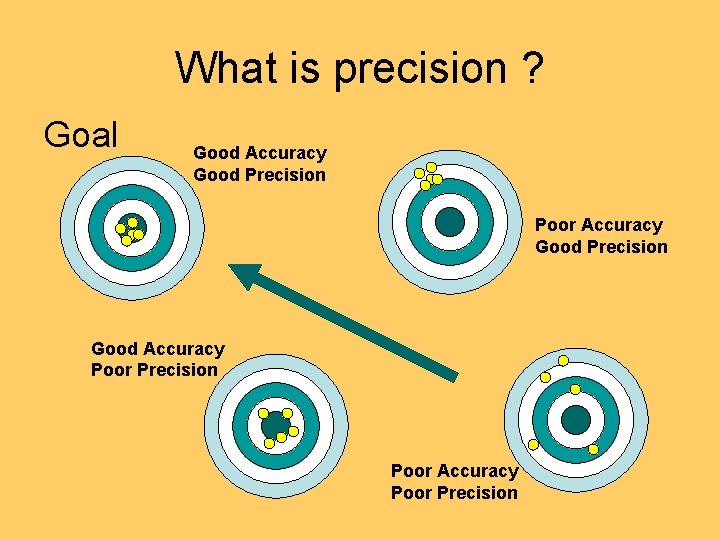 What is precision ?

Goal

Good Accuracy
Good Precision

Poor Accuracy
Good Precision

Good Accuracy
Poor Precision

Poor Accuracy
Poor Precision